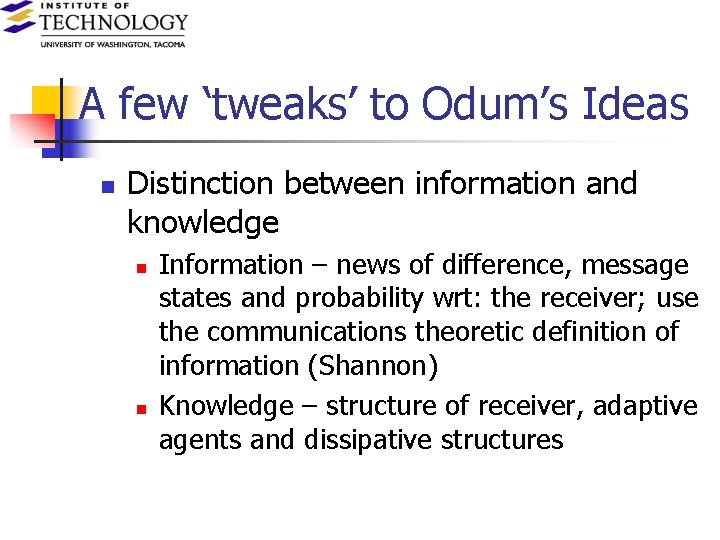 INSTITUTE OF
TECHNOLOGY
UNIVERSITY OF WASHINGTON, TACOMA

A few ‘tweaks’ to Odum’s Ideas

Distinction between information and knowledge

Information – news of difference, message states and probability wrt: the receiver; use the communications theoretic definition of information (Shannon)

Knowledge – structure of receiver, adaptive agents and dissipative structures